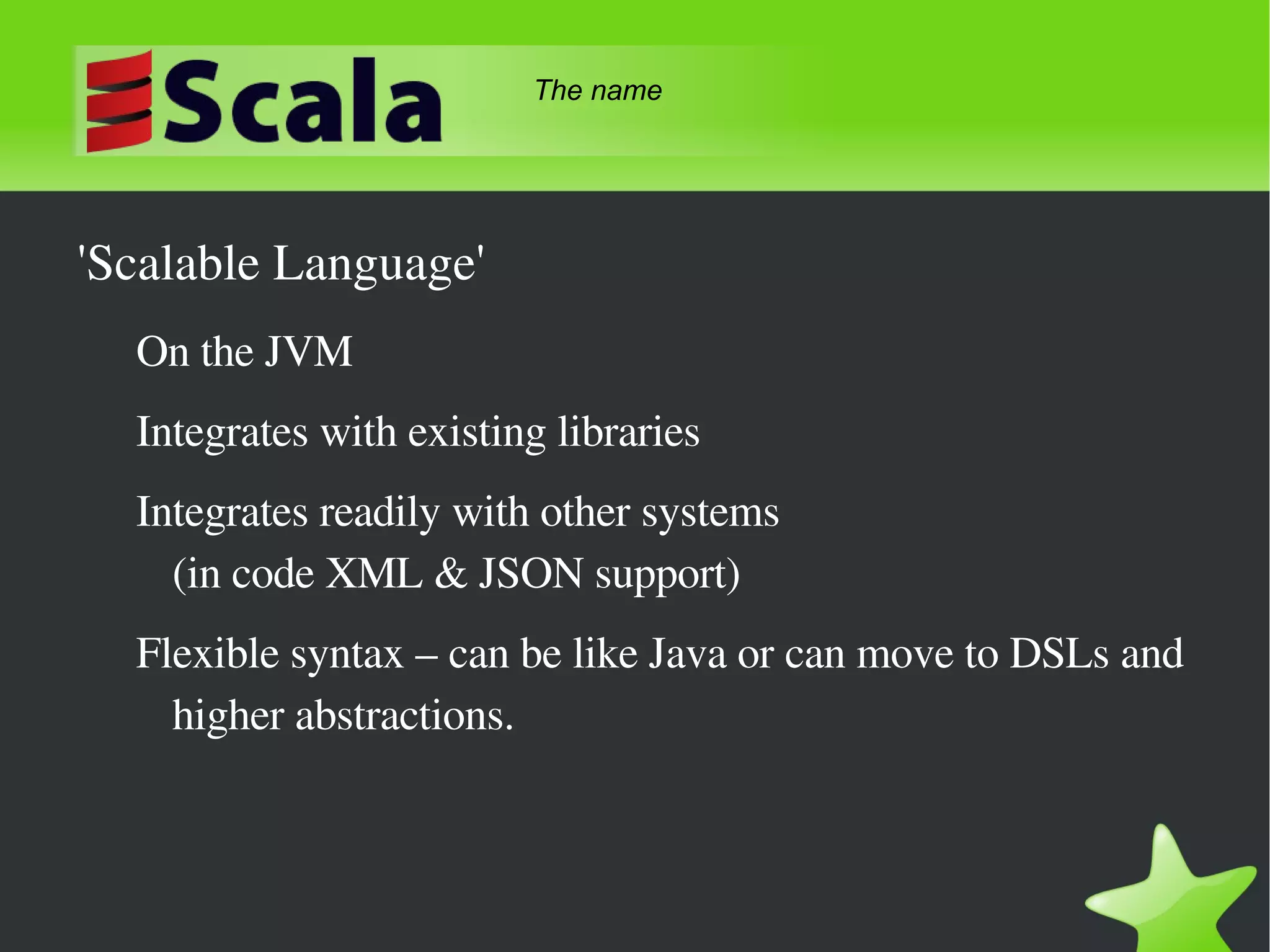 Scala

The name

'Scalable Language'

On the JVM

Integrates with existing libraries

Integrates readily with other systems (in code XML & JSON support)

Flexible syntax – can be like Java or can move to DSLs and higher abstractions.